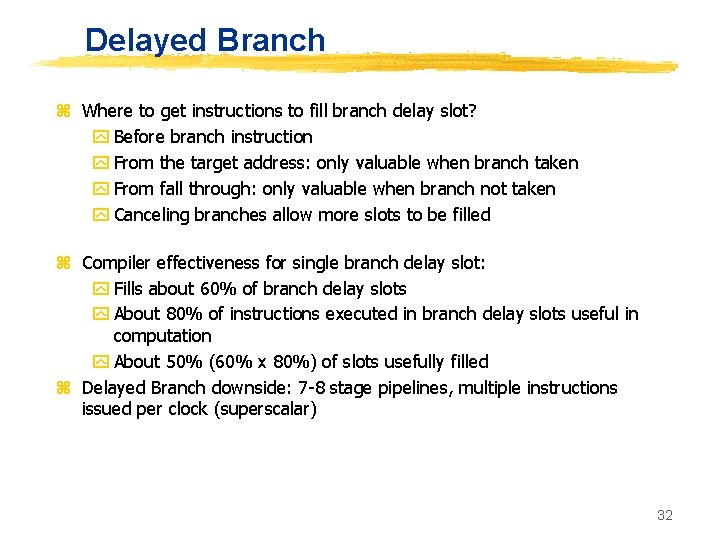 Delayed Branch

Where to get instructions to fill branch delay slot?
Before branch instruction
From the target address: only valuable when branch taken
From fall through: only valuable when branch not taken
Canceling branches allow more slots to be filled

Compiler effectiveness for single branch delay slot:
Fills about 60% of branch delay slots
About 80% of instructions executed in branch delay slots useful in computation
About 50% (60% x 80%) of slots usefully filled
Delayed Branch downside: 7-8 stage pipelines, multiple instructions issued per clock (superscalar)

32